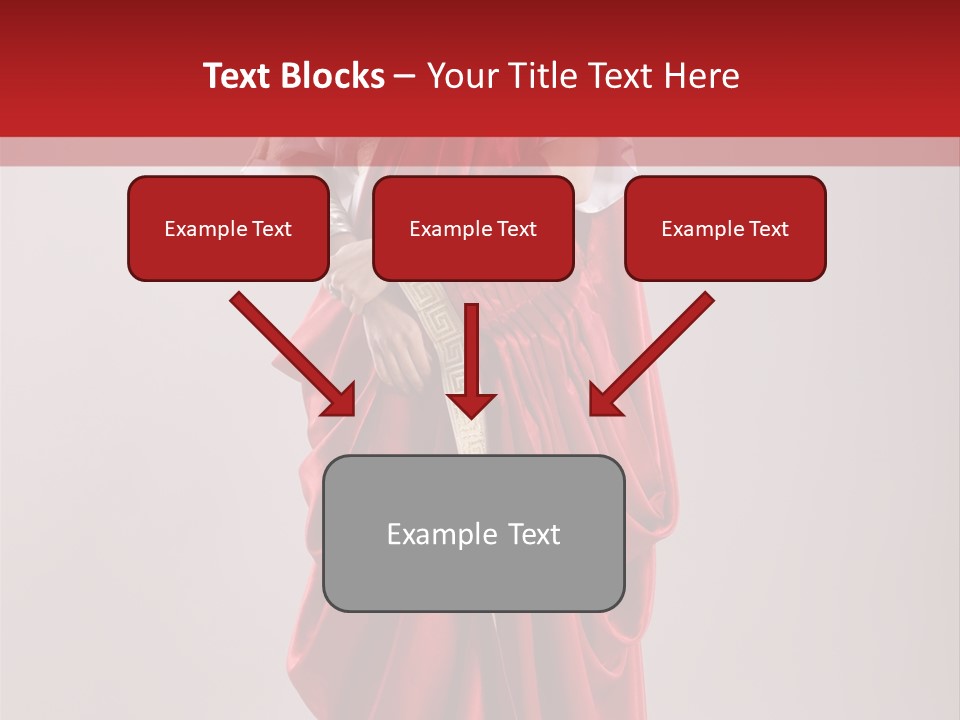 Text Blocks – Your Title Text Here

Example Text

Example Text

Example Text

Example Text